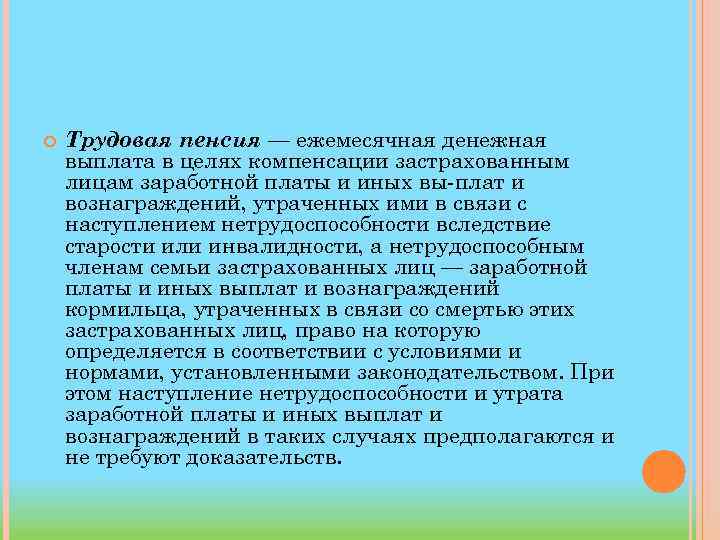 Трудовая пенсия — ежемесячная денежная выплата в целях компенсации застрахованным лицам заработной платы и иных вы-плат и вознаграждений, утраченных ими в связи с наступлением нетрудоспособности вследствие старости или инвалидности, а нетрудоспособным членам семьи застрахованных лиц — заработной платы и иных выплат и вознаграждений кормильца, утраченных в связи со смертью этих застрахованных лиц, право на которую определяется в соответствии с условиями и нормами, установленными законодательством. При этом наступление нетрудоспособности и утрата заработной платы и иных выплат и вознаграждений в таких случаях предполагаются и не требуют доказательств.